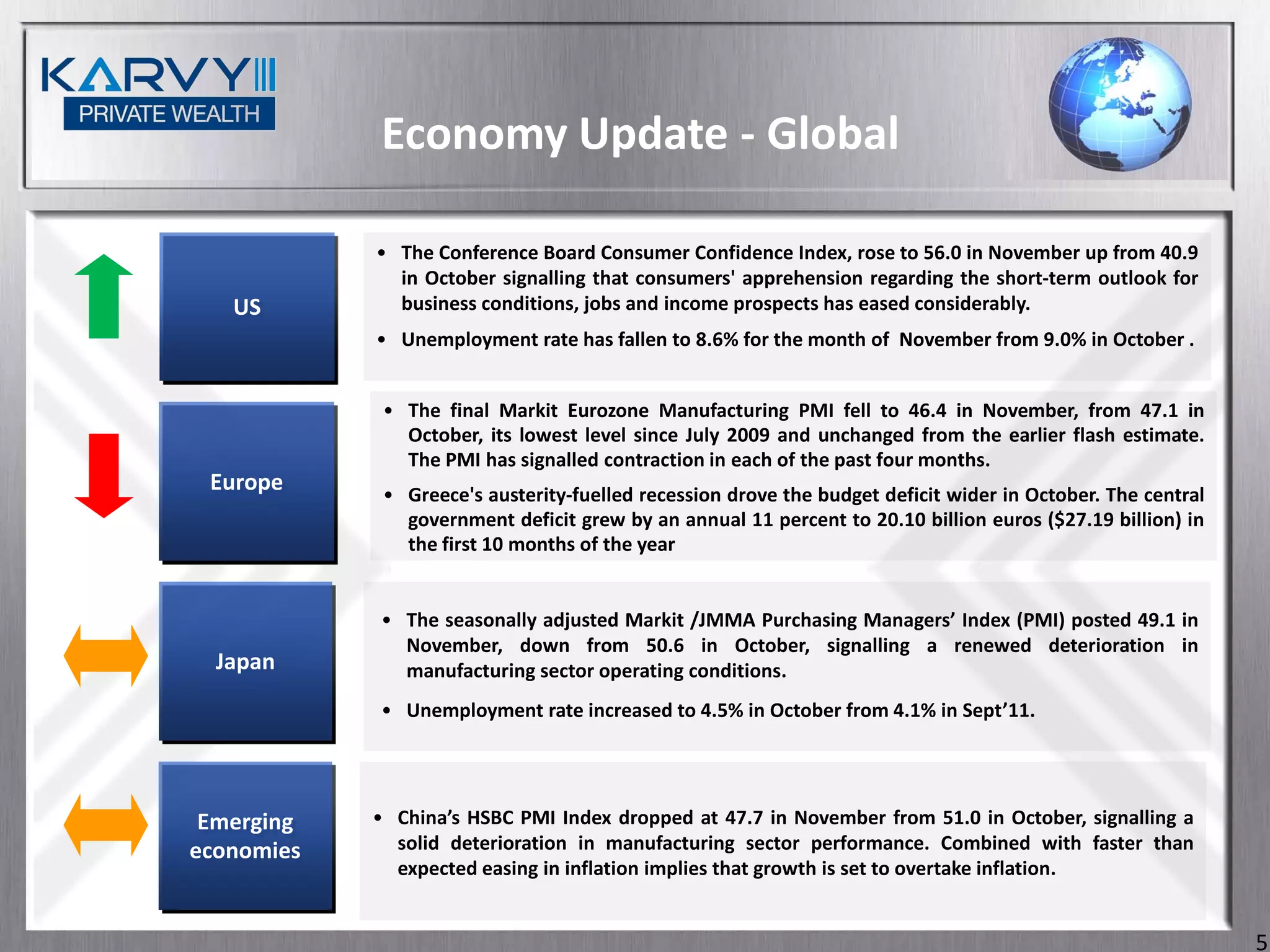 KARVY
PRIVATE WEALTH

Economy Update - Global

US

• The Conference Board Consumer Confidence Index, rose to 56.0 in November up from 40.9 in October signalling that consumers' apprehension regarding the short-term outlook for business conditions, jobs and income prospects has eased considerably.

• Unemployment rate has fallen to 8.6% for the month of November from 9.0% in October .

Europe

• The final Markit Eurozone Manufacturing PMI fell to 46.4 in November, from 47.1 in October, its lowest level since July 2009 and unchanged from the earlier flash estimate. The PMI has signalled contraction in each of the past four months.

• Greece's austerity-fuelled recession drove the budget deficit wider in October. The central government deficit grew by an annual 11 percent to 20.10 billion euros ($27.19 billion) in the first 10 months of the year

Japan

• The seasonally adjusted Markit /JMMA Purchasing Managers' Index (PMI) posted 49.1 in November, down from 50.6 in October, signalling a renewed deterioration in manufacturing sector operating conditions.

• Unemployment rate increased to 4.5% in October from 4.1% in Sept'11.

Emerging economies

• China's HSBC PMI Index dropped at 47.7 in November from 51.0 in October, signalling a solid deterioration in manufacturing sector performance. Combined with faster than expected easing in inflation implies that growth is set to overtake inflation.

5